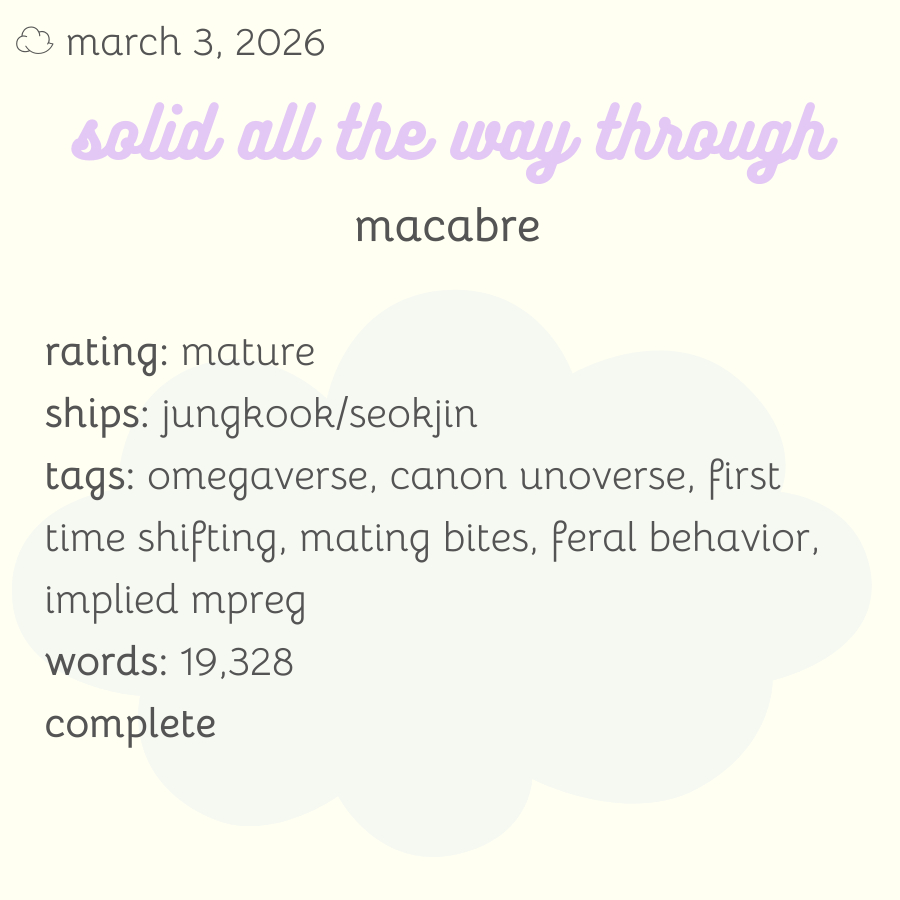 march 3, 2026

solid all the way through

macabre

rating: mature
ships: jungkook/seokjin
tags: omegaverse, canon unoverse, first time shifting, mating bites, feral behavior, implied mpreg
words: 19,328
complete